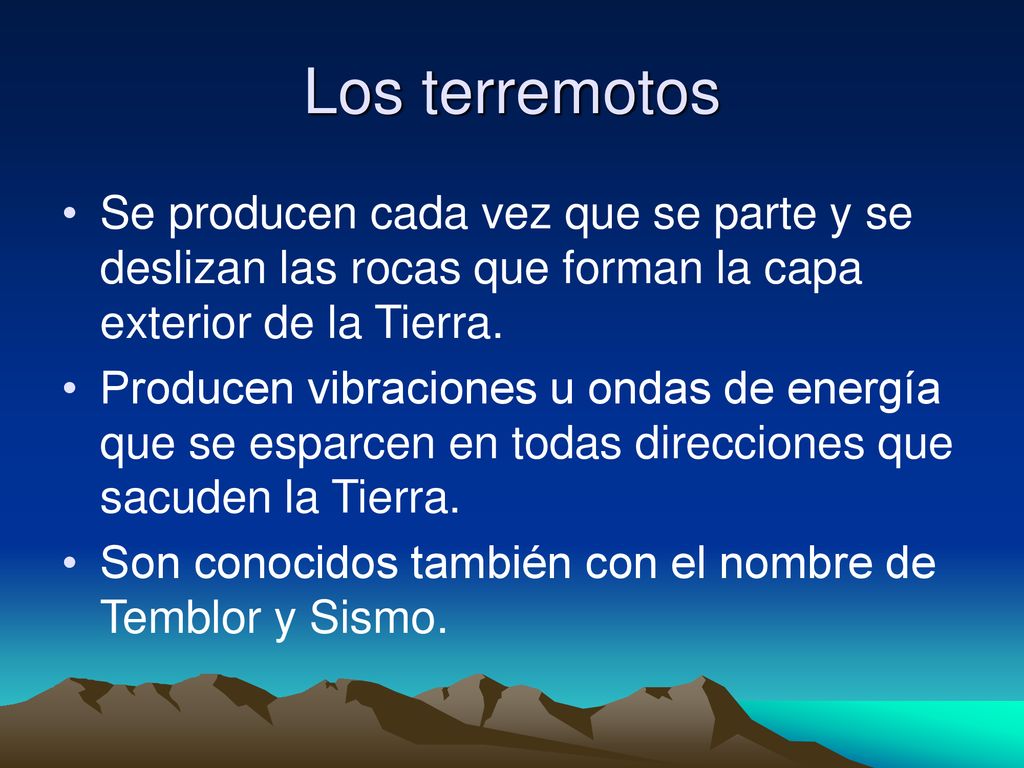 Los terremotos

• Se producen cada vez que se parte y se deslizan las rocas que forman la capa exterior de la Tierra.

• Producen vibraciones u ondas de energía que se esparcen en todas direcciones que sacuden la Tierra.

• Son conocidos también con el nombre de Temblor y Sismo.